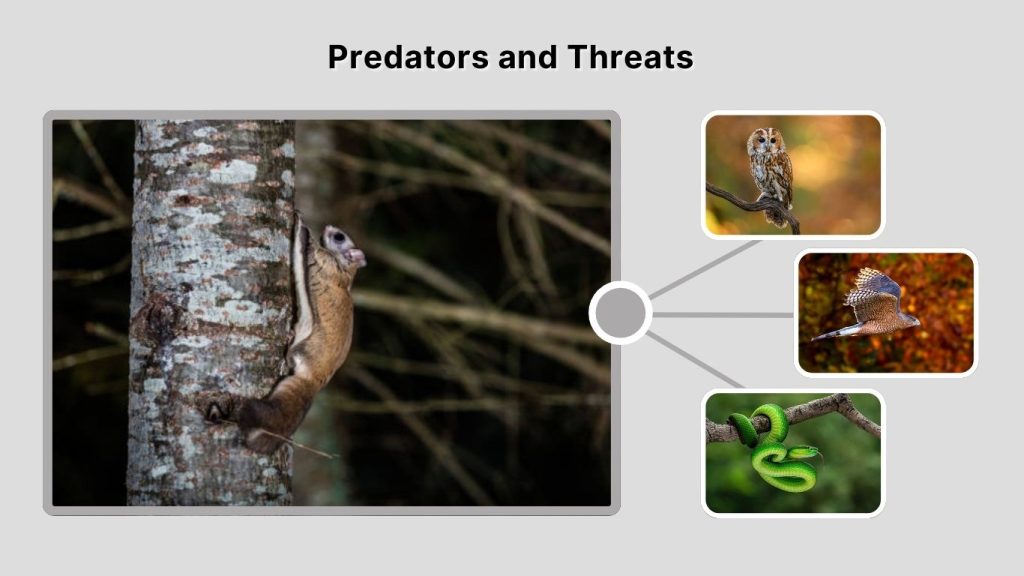 Predators and Threats